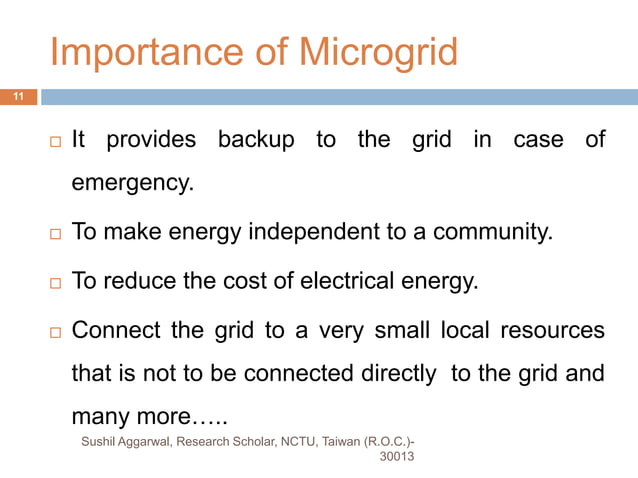 Importance of Microgrid

11

□ It provides backup to the grid in case of emergency.

□ To make energy independent to a community.

□ To reduce the cost of electrical energy.

□ Connect the grid to a very small local resources that is not to be connected directly to the grid and many more…..

Sushil Aggarwal, Research Scholar, NCTU, Taiwan (R.O.C.)-30013